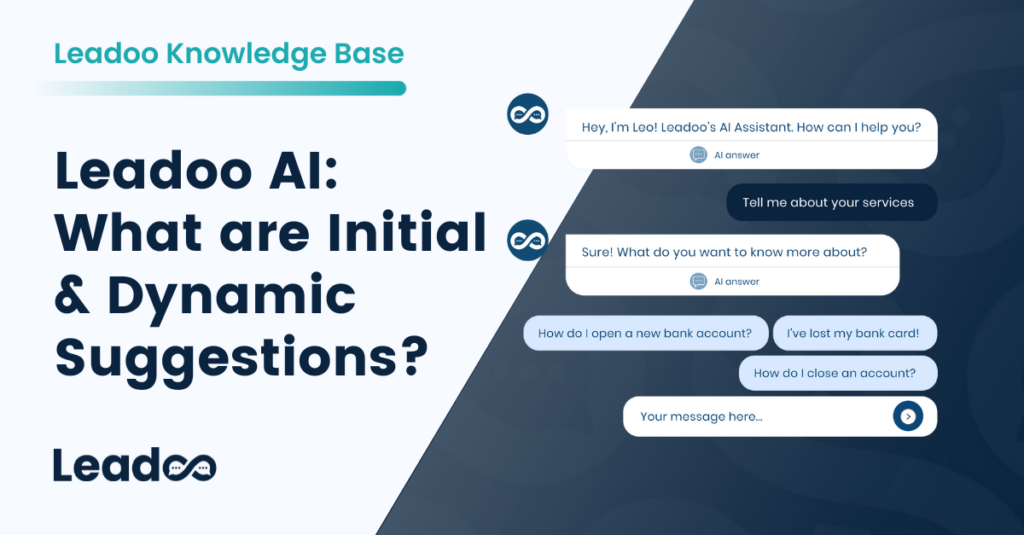 Leadoo Knowledge Base

Leadoo AI: What are Initial & Dynamic Suggestions?

Leadoo

Hey, I'm Leo! Leadoo's AI Assistant. How can I help you?

AI answer

Tell me about your services

Sure! What do you want to know more about?

AI answer

How do I open a new bank account?

I've lost my bank card!

How do I close an account?

Your message here...